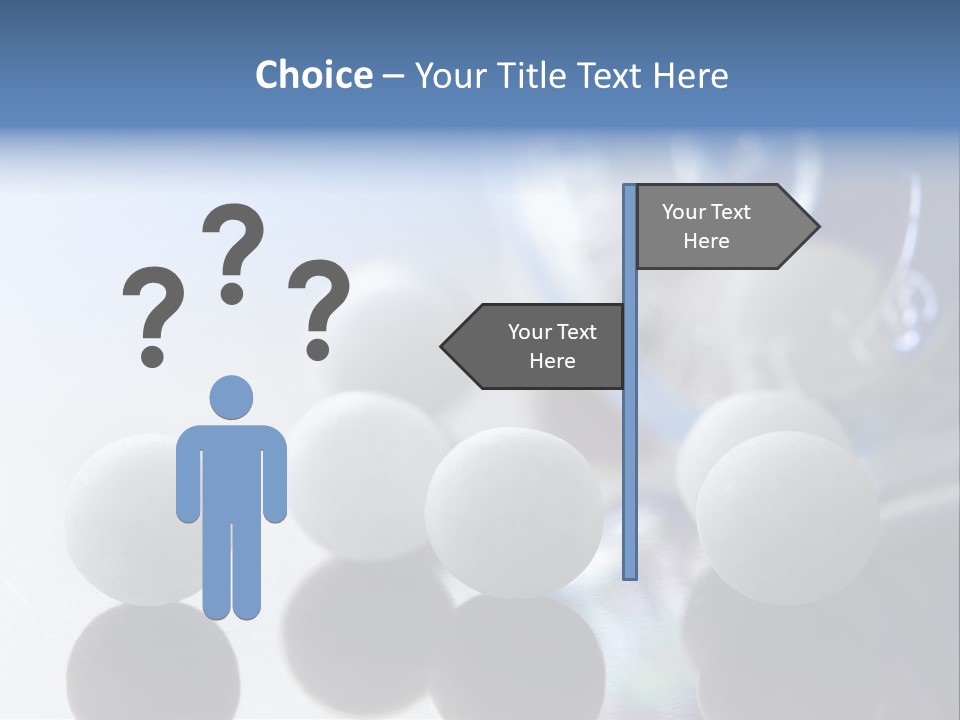 Choice – Your Title Text Here

? ? ?

Your Text Here

Your Text Here